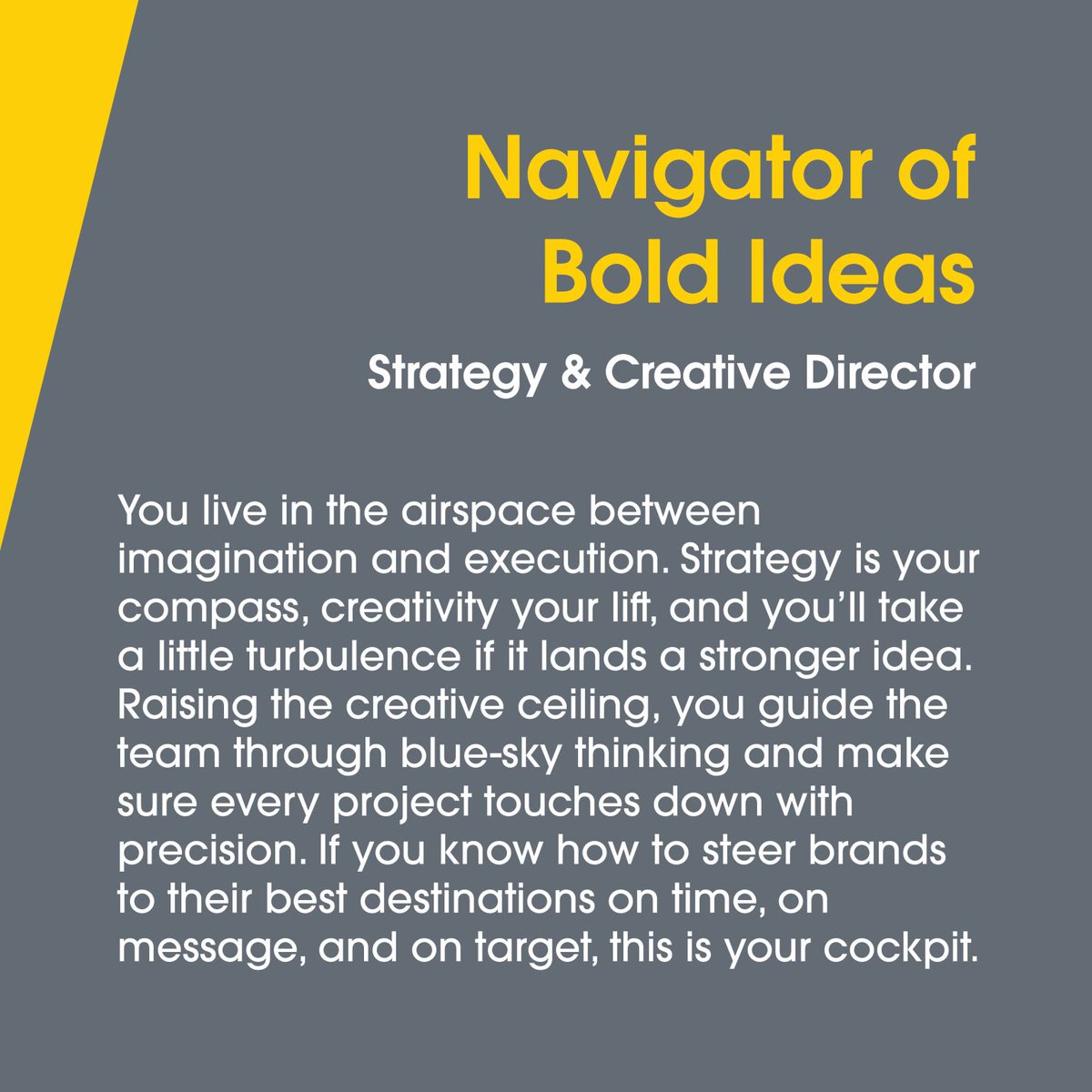 Navigator of Bold Ideas

Strategy & Creative Director

You live in the airspace between imagination and execution. Strategy is your compass, creativity your lift, and you'll take a little turbulence if it lands a stronger idea. Raising the creative ceiling, you guide the team through blue-sky thinking and make sure every project touches down with precision. If you know how to steer brands to their best destinations on time, on message, and on target, this is your cockpit.